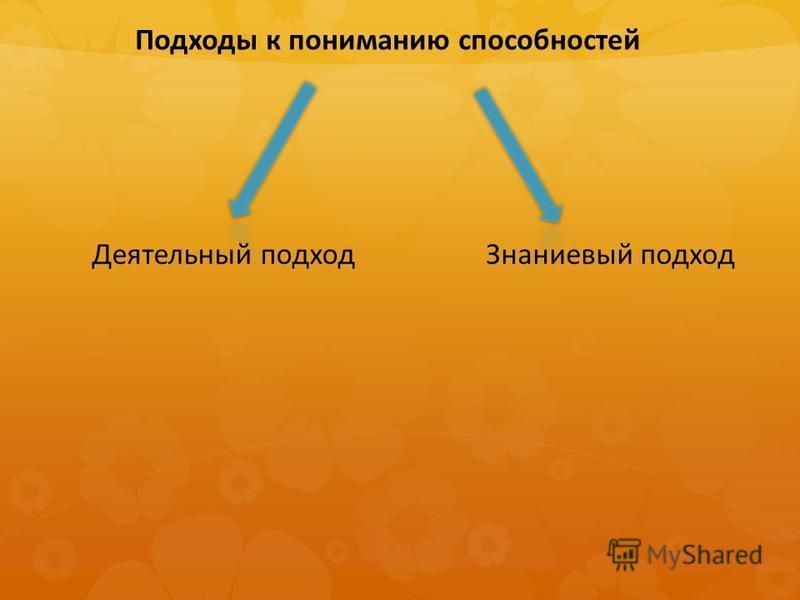 Подходы к пониманию способностей

Деятельный подход

Знаниевый подход

MyShared